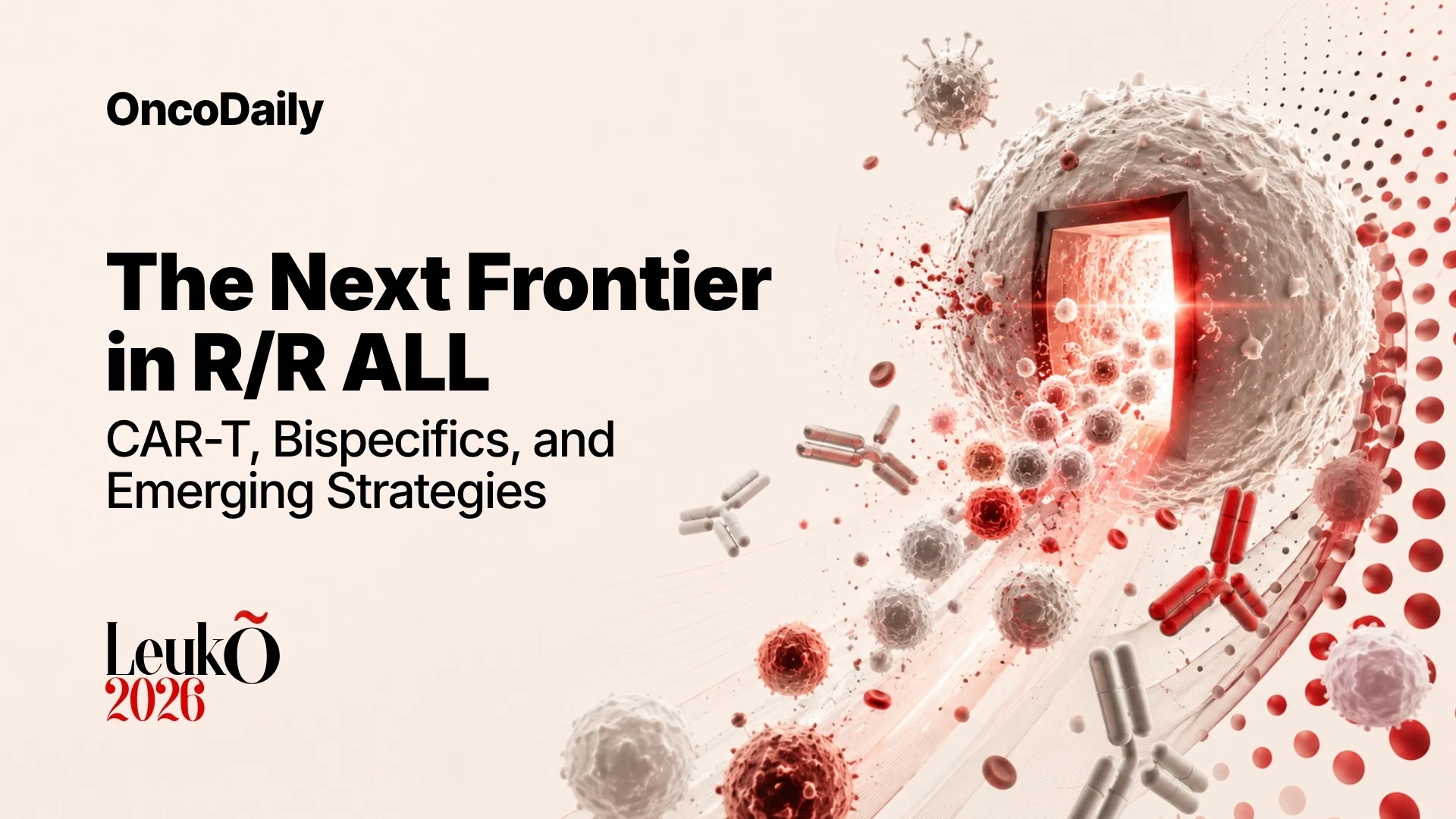 OncoDaily

The Next Frontier in R/R ALL

CAR-T, Bispecifics, and Emerging Strategies

LeukÕ
2026